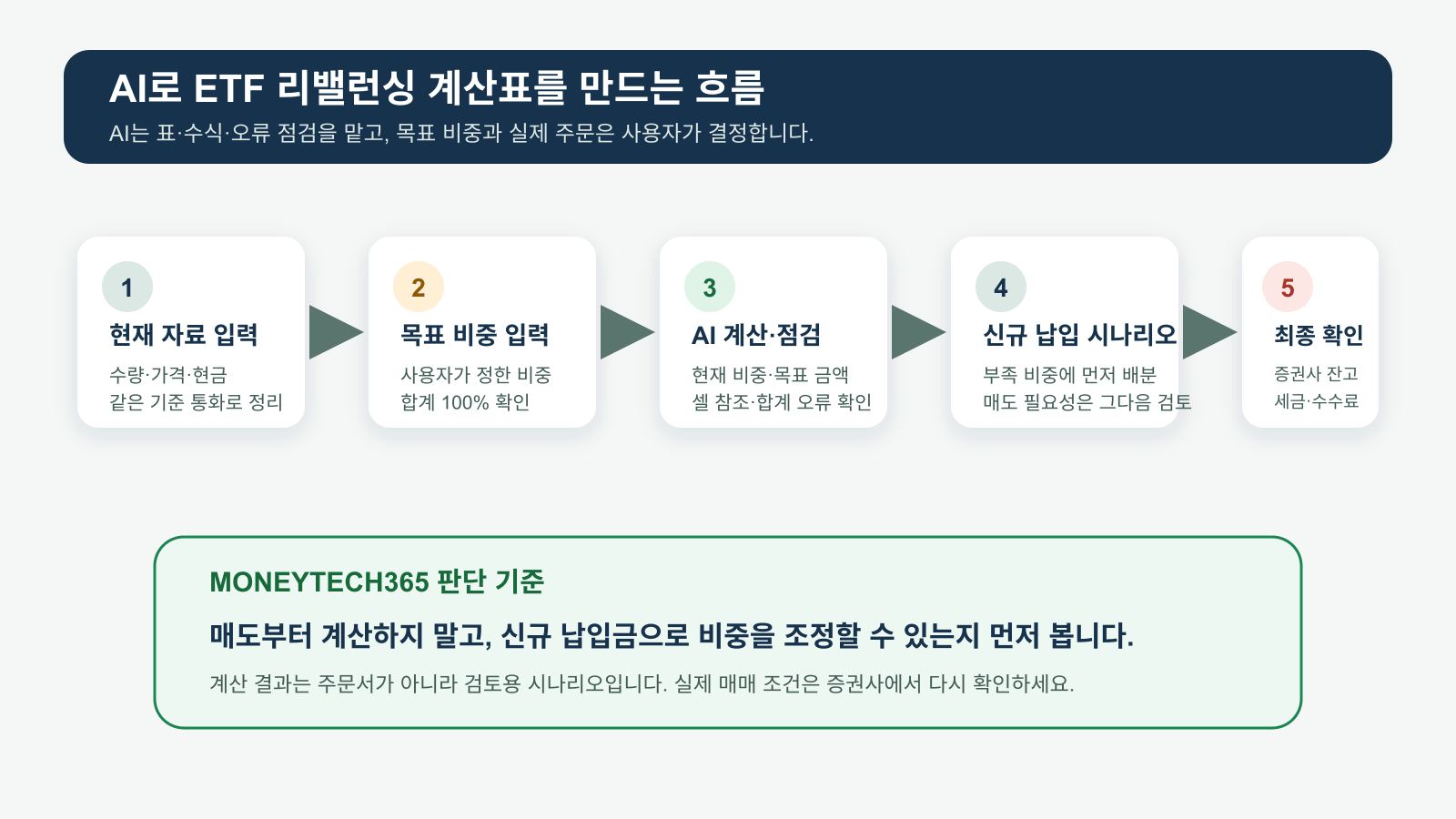 AI로 ETF 리밸런싱 계산표를 만드는 흐름
AI는 표·수식·오류 점검을 맡고, 목표 비중과 실제 주문은 사용자가 결정합니다.

1
현재 자료 입력
수량·가격·현금
같은 기준 통화로 정리

2
목표 비중 입력
사용자가 정한 비중
합계 100% 확인

3
AI 계산·점검
현재 비중·목표 금액
셀 참조·합계 오류 확인

4
신규 납입 시나리오
부족 비중에 먼저 배분
매도 필요성은 그다음 검토

5
최종 확인
증권사 잔고
세금·수수료

MONEYTECH365 판단 기준
매도부터 계산하지 말고, 신규 납입금으로 비중을 조정할 수 있는지 먼저 봅니다.
계산 결과는 주문서가 아니라 검토용 시나리오입니다. 실제 매매 조건은 증권사에서 다시 확인하세요.